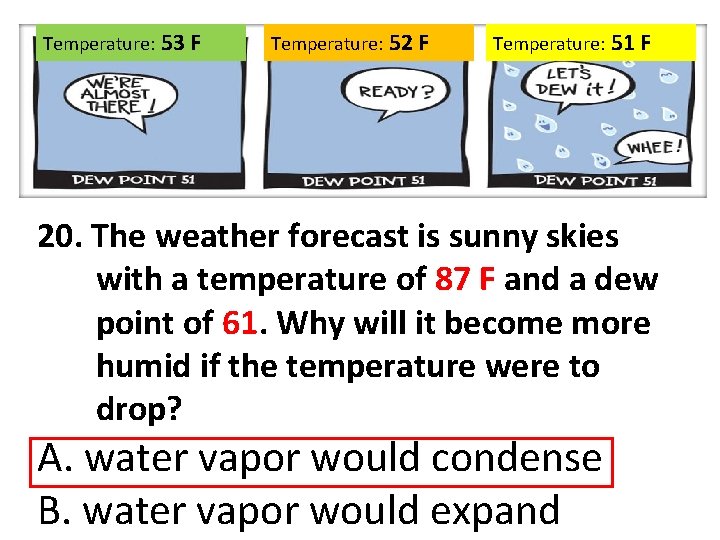 Temperature: 53 F

WE'RE ALMOST THERE!

DEW POINT 51

Temperature: 52 F

READY?

DEW POINT 51

Temperature: 51 F

LET'S DEW it!

WHEE!

DEW POINT 51

20. The weather forecast is sunny skies with a temperature of 87 F and a dew point of 61. Why will it become more humid if the temperature were to drop?

A. water vapor would condense

B. water vapor would expand